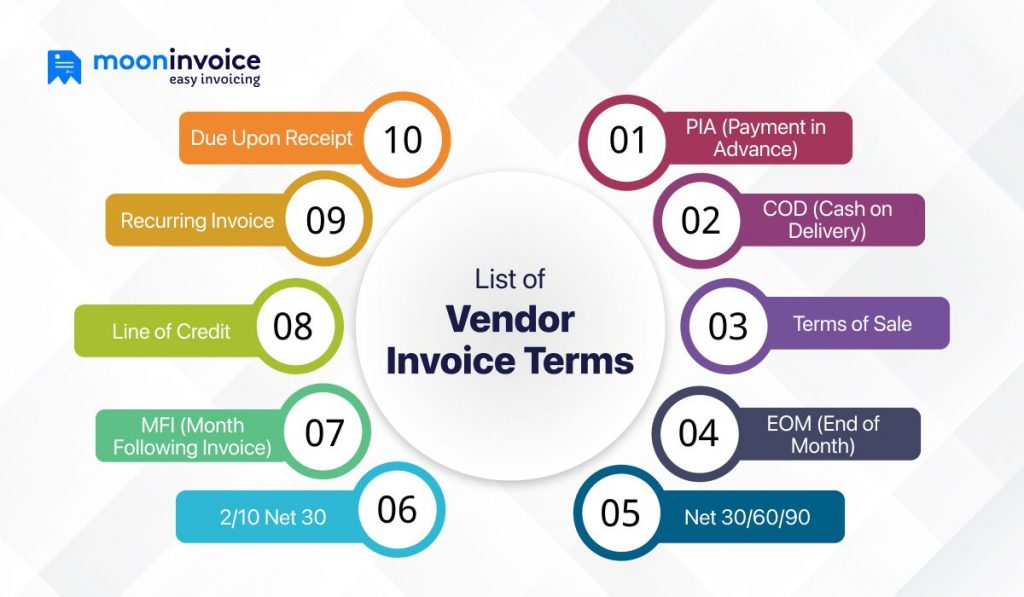 mooninvoice
easy invoicing

List of
Vendor Invoice Terms

01 PIA (Payment in Advance)

02 COD (Cash on Delivery)

03 Terms of Sale

04 EOM (End of Month)

05 Net 30/60/90

06 2/10 Net 30

07 MFI (Month Following Invoice)

08 Line of Credit

09 Recurring Invoice

10 Due Upon Receipt